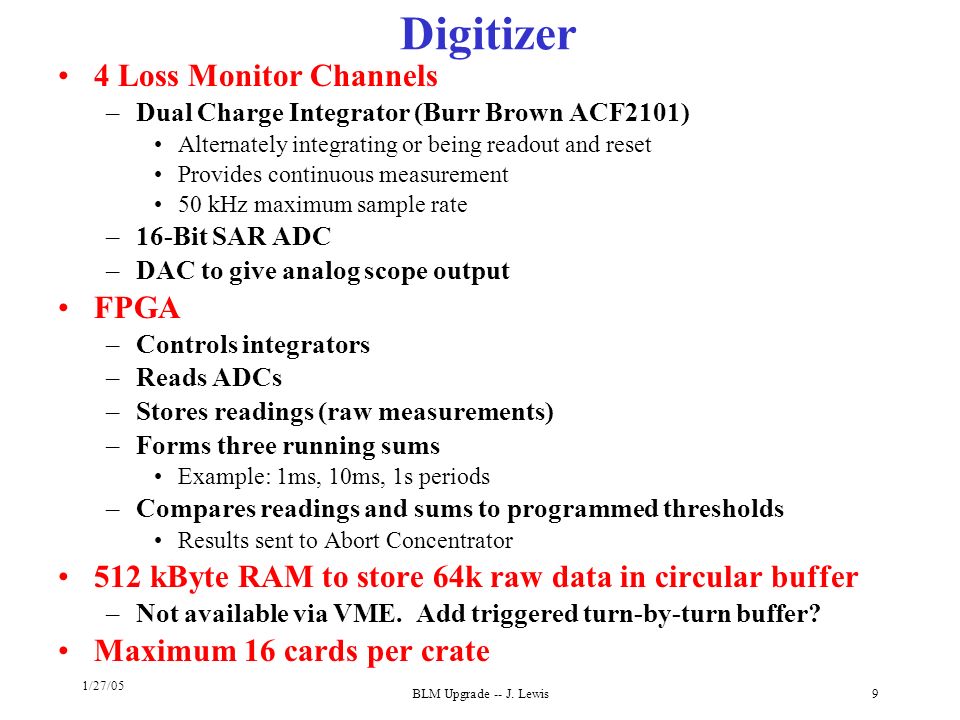 Digitizer

• 4 Loss Monitor Channels
– Dual Charge Integrator (Burr Brown ACF2101)
• Alternately integrating or being readout and reset
• Provides continuous measurement
• 50 kHz maximum sample rate
– 16-Bit SAR ADC
– DAC to give analog scope output
• FPGA
– Controls integrators
– Reads ADCs
– Stores readings (raw measurements)
– Forms three running sums
• Example: 1ms, 10ms, 1s periods
– Compares readings and sums to programmed thresholds
• Results sent to Abort Concentrator
• 512 kByte RAM to store 64k raw data in circular buffer
– Not available via VME. Add triggered turn-by-turn buffer?
• Maximum 16 cards per crate

1/27/05
BLM Upgrade -- J. Lewis
9